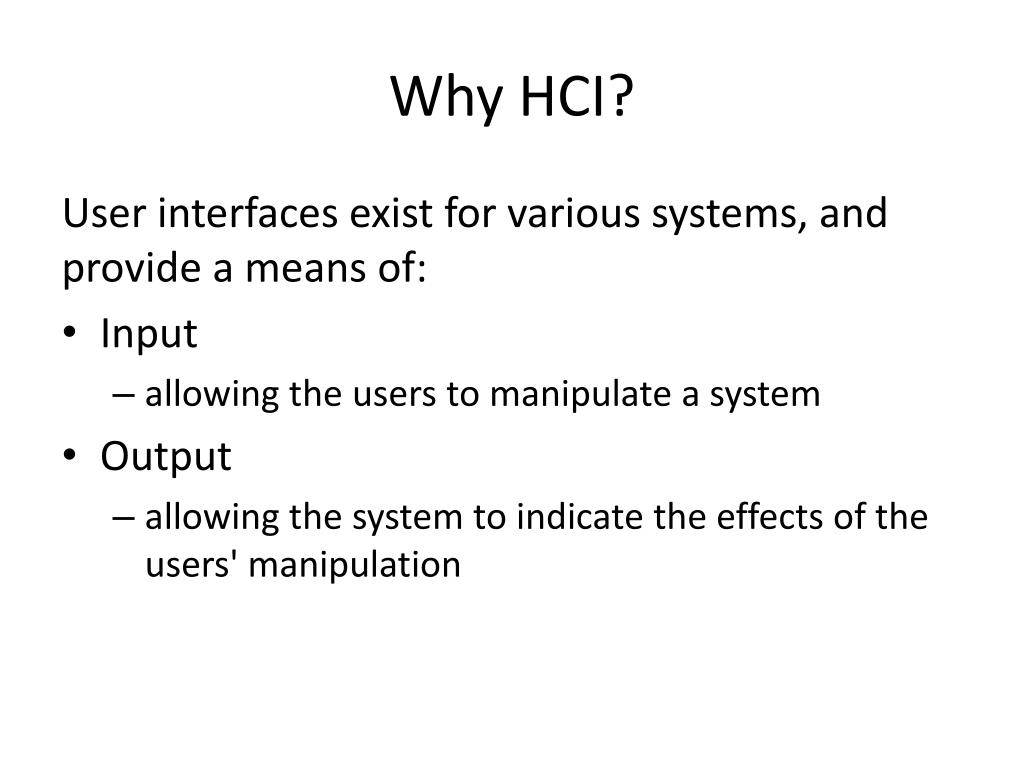 Why HCI?

User interfaces exist for various systems, and provide a means of:

• Input
– allowing the users to manipulate a system
• Output
– allowing the system to indicate the effects of the users' manipulation